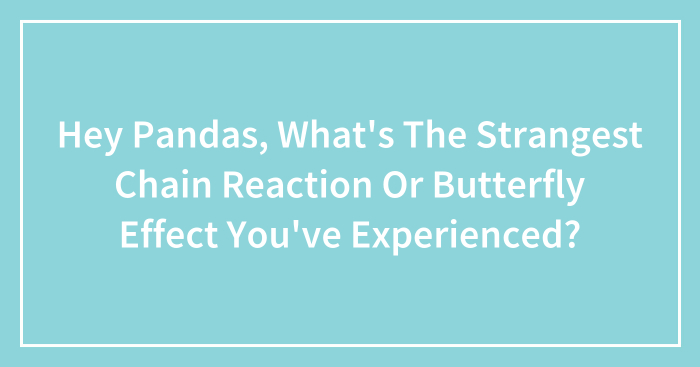 Hey Pandas, What's The Strangest Chain Reaction Or Butterfly Effect You've Experienced?